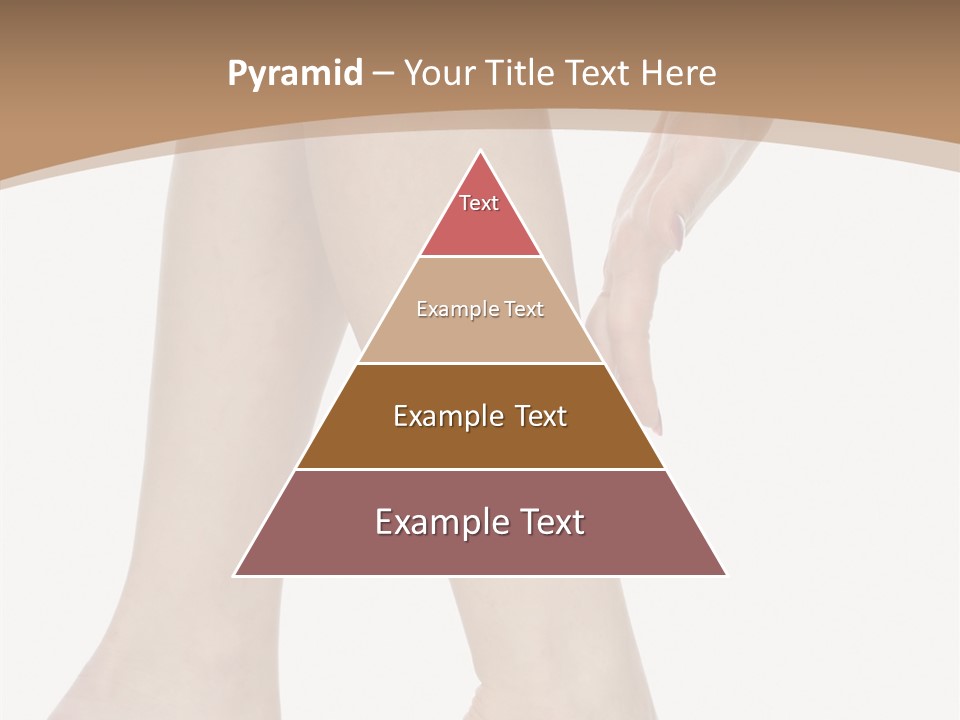 Pyramid – Your Title Text Here

Text

Example Text

Example Text

Example Text